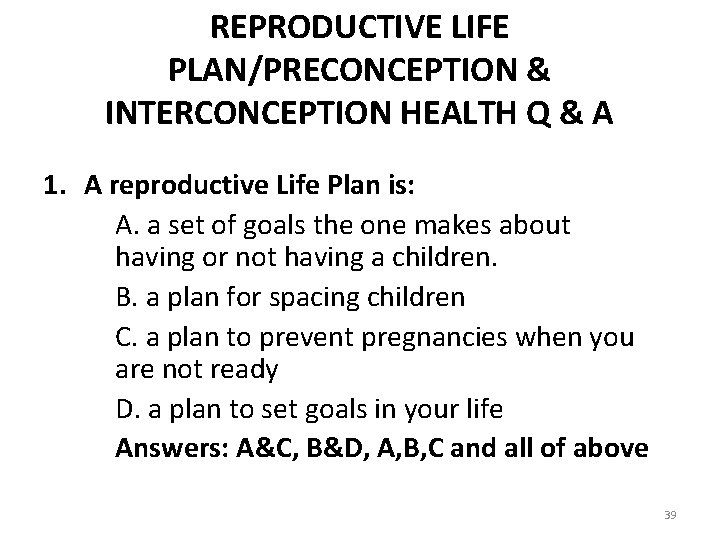 REPRODUCTIVE LIFE PLAN/PRECONCEPTION & INTERCONCEPTION HEALTH Q & A

1. A reproductive Life Plan is:

A. a set of goals the one makes about having or not having a children.

B. a plan for spacing children

C. a plan to prevent pregnancies when you are not ready

D. a plan to set goals in your life

Answers: A&C, B&D, A,B,C and all of above

39